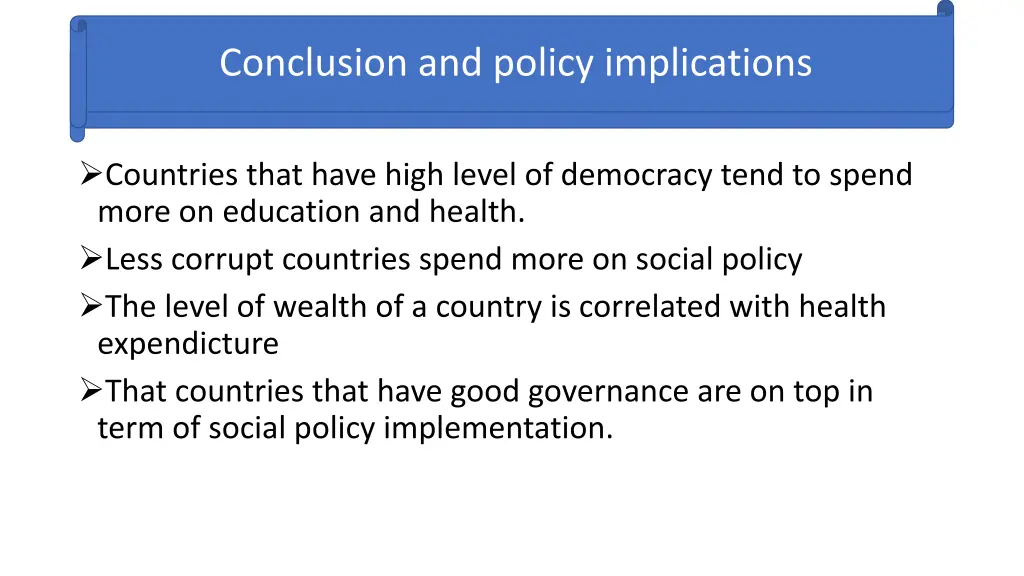 Conclusion and policy implications

➢Countries that have high level of democracy tend to spend more on education and health.

➢Less corrupt countries spend more on social policy

➢The level of wealth of a country is correlated with health expendicture

➢That countries that have good governance are on top in term of social policy implementation.